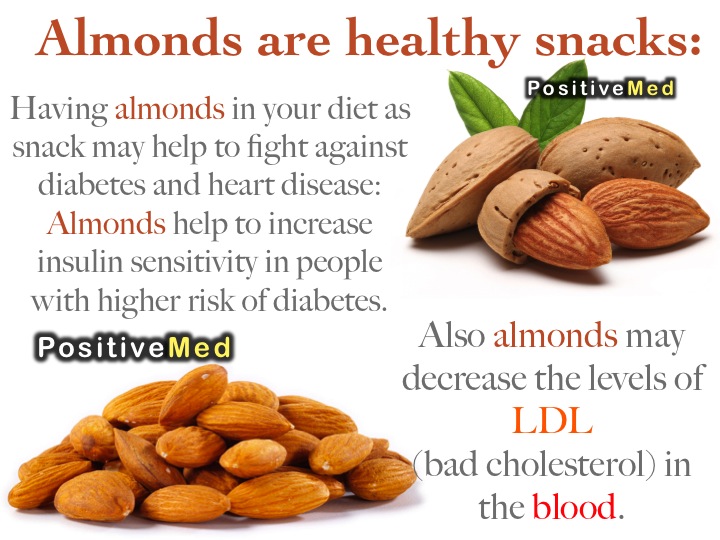 Almonds are healthy snacks:

PositiveMed

Having almonds in your diet as snack may help to fight against diabetes and heart disease: Almonds help to increase insulin sensitivity in people with higher risk of diabetes.

PositiveMed

Also almonds may decrease the levels of LDL (bad cholesterol) in the blood.